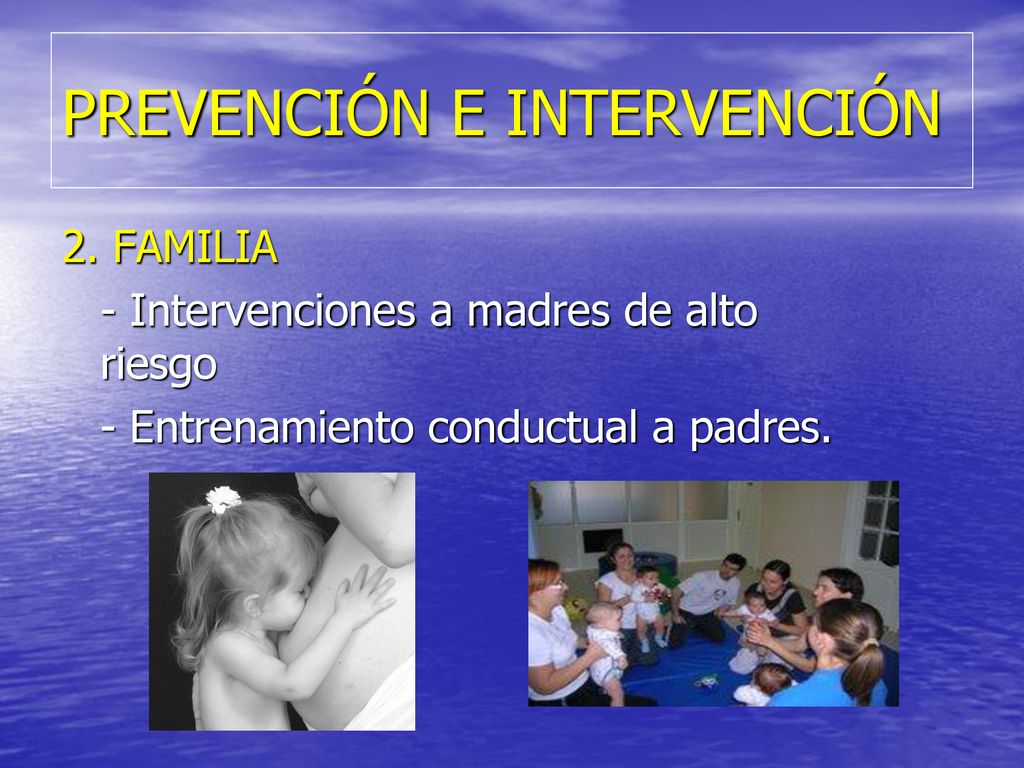 PREVENCIÓN E INTERVENCIÓN

2. FAMILIA

- Intervenciones a madres de alto riesgo

- Entrenamiento conductual a padres.